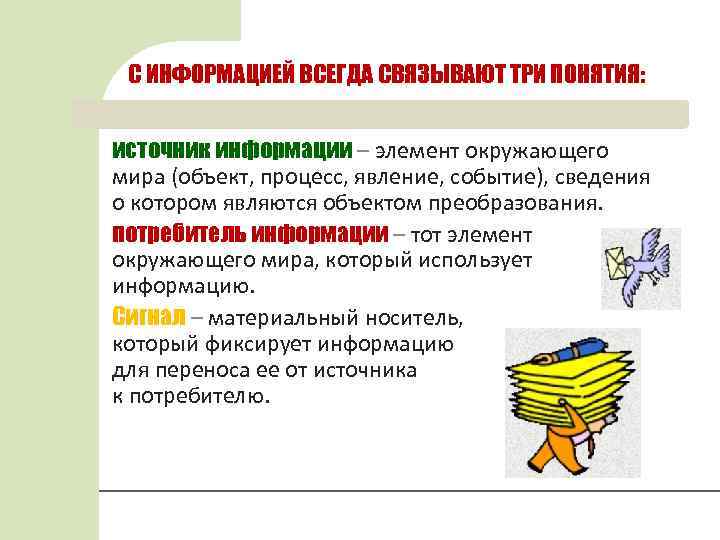 С ИНФОРМАЦИЕЙ ВСЕГДА СВЯЗЫВАЮТ ТРИ ПОНЯТИЯ:

источник информации – элемент окружающего мира (объект, процесс, явление, событие), сведения о котором являются объектом преобразования.

потребитель информации – тот элемент окружающего мира, который использует информацию.

Сигнал – материальный носитель, который фиксирует информацию для переноса ее от источника к потребителю.